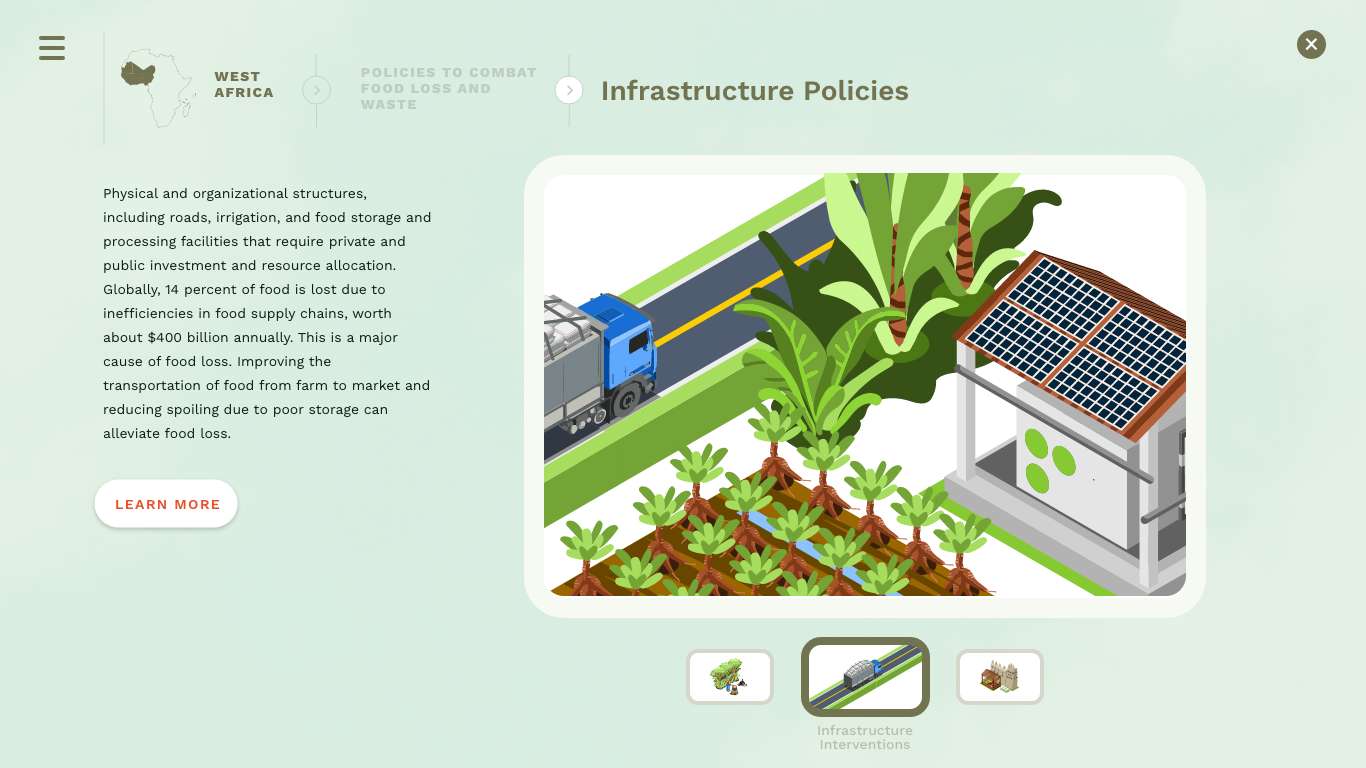 WEST AFRICA

POLICIES TO COMBAT FOOD LOSS AND WASTE

Infrastructure Policies

Physical and organizational structures, including roads, irrigation, and food storage and processing facilities that require private and public investment and resource allocation. Globally, 14 percent of food is lost due to inefficiencies in food supply chains, worth about $400 billion annually. This is a major cause of food loss. Improving the transportation of food from farm to market and reducing spoiling due to poor storage can alleviate food loss.

LEARN MORE

Infrastructure Interventions